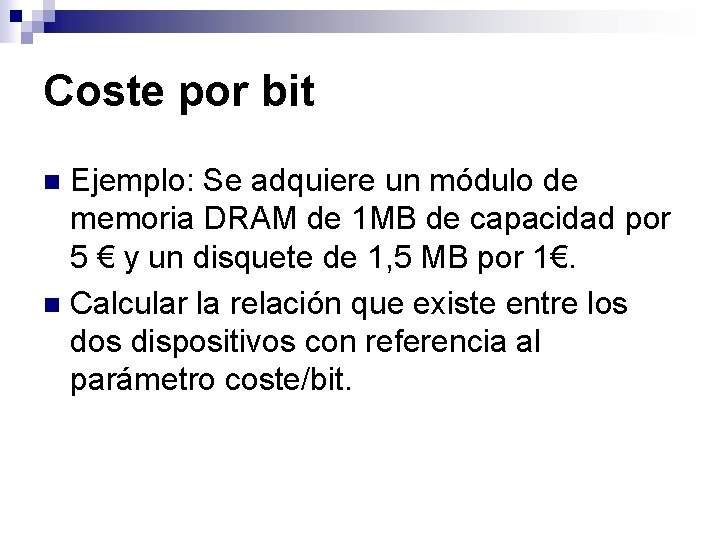 Coste por bit

Ejemplo: Se adquiere un módulo de memoria DRAM de 1MB de capacidad por 5 € y un disquete de 1,5 MB por 1€.

Calcular la relación que existe entre los dos dispositivos con referencia al parámetro coste/bit.